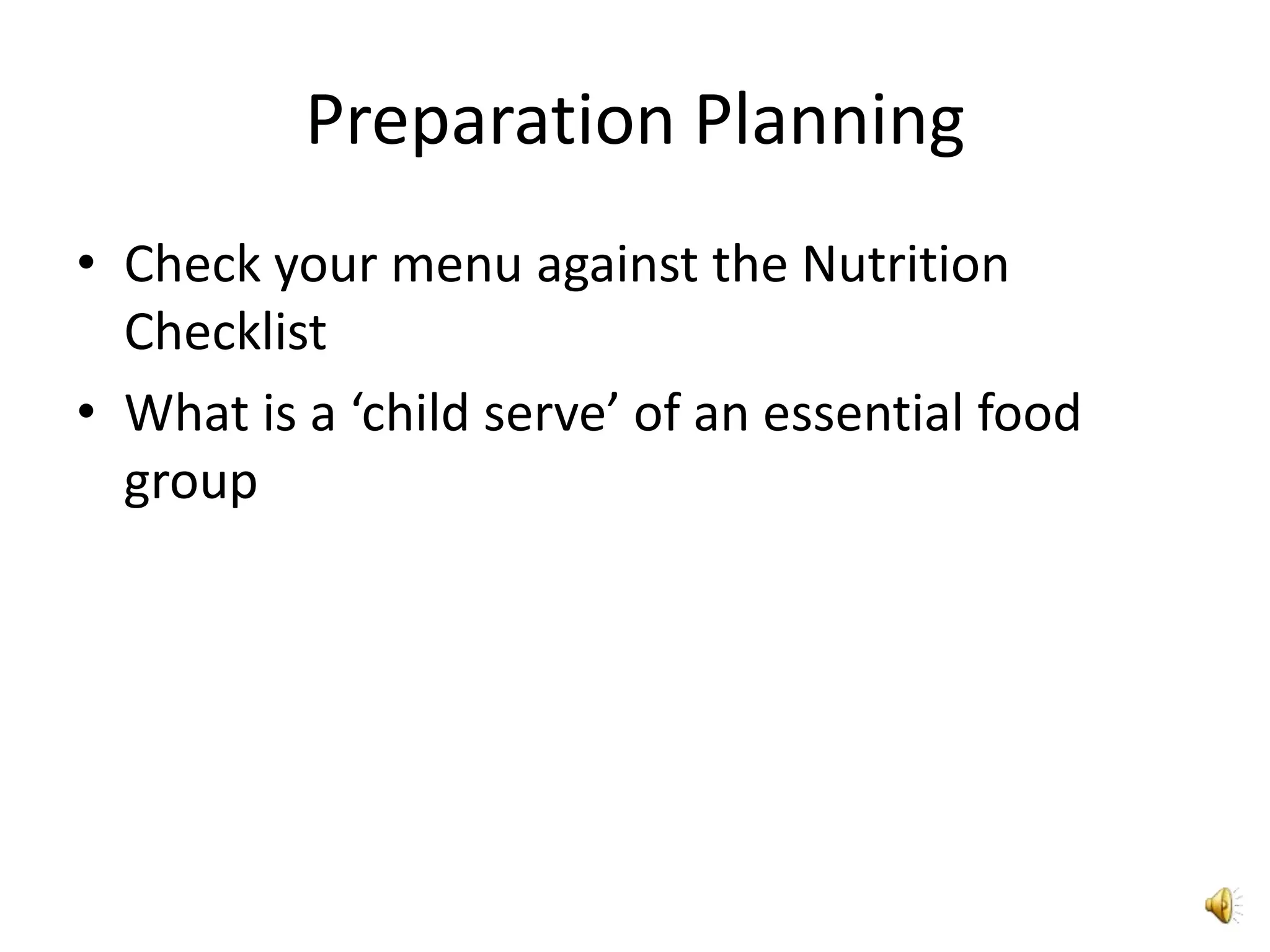 Preparation Planning

• Check your menu against the Nutrition Checklist
• What is a ‘child serve’ of an essential food group